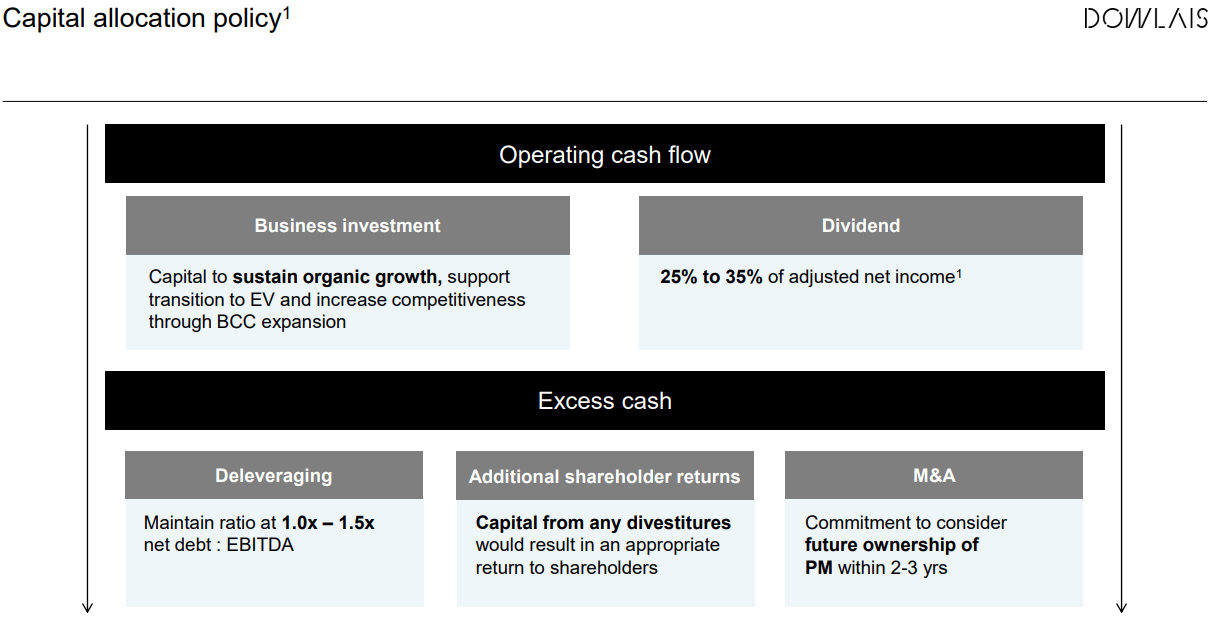 Capital allocation policy$^1$

DOWLAIS

Operating cash flow

Business investment

Capital to sustain organic growth, support transition to EV and increase competitiveness through BCC expansion

Dividend

25% to 35% of adjusted net income$^1$

Excess cash

Deleveraging

Maintain ratio at 1.0x – 1.5x net debt : EBITDA

Additional shareholder returns

Capital from any divestitures would result in an appropriate return to shareholders

M&A

Commitment to consider future ownership of PM within 2-3 yrs